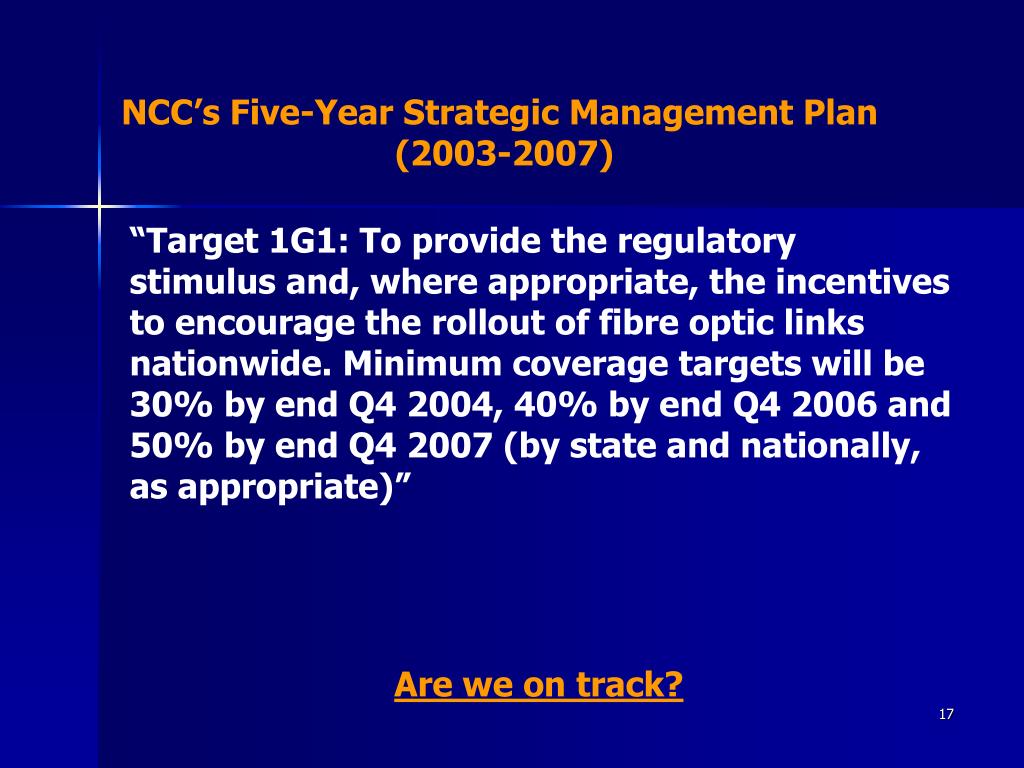 NCC’s Five-Year Strategic Management Plan (2003-2007)

“Target 1G1: To provide the regulatory stimulus and, where appropriate, the incentives to encourage the rollout of fibre optic links nationwide. Minimum coverage targets will be 30% by end Q4 2004, 40% by end Q4 2006 and 50% by end Q4 2007 (by state and nationally, as appropriate)”

Are we on track?

17